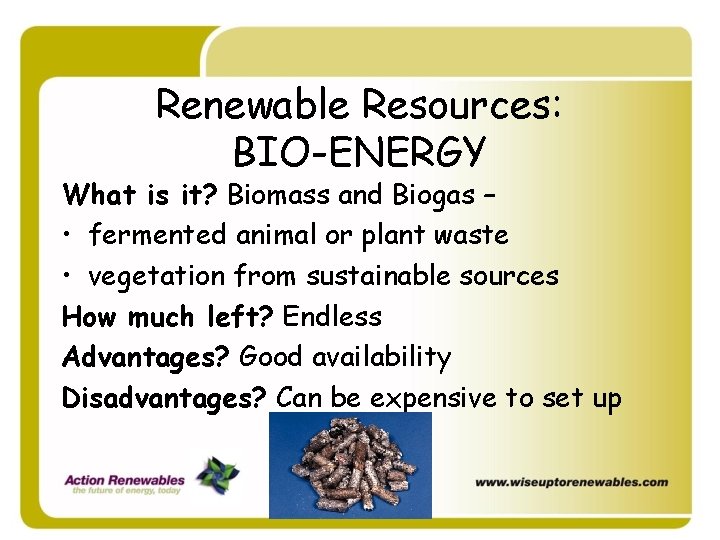 Renewable Resources:
BIO-ENERGY

What is it? Biomass and Biogas –
• fermented animal or plant waste
• vegetation from sustainable sources

How much left? Endless

Advantages? Good availability

Disadvantages? Can be expensive to set up

Action Renewables
the future of energy, today

www.wiseuptorenewables.com